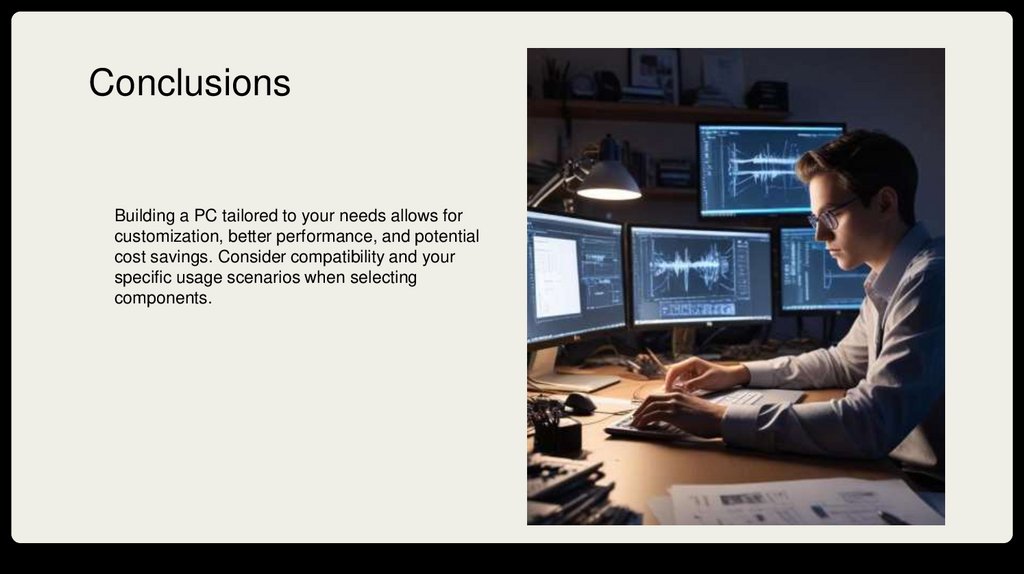 Conclusions

Building a PC tailored to your needs allows for customization, better performance, and potential cost savings. Consider compatibility and your specific usage scenarios when selecting components.